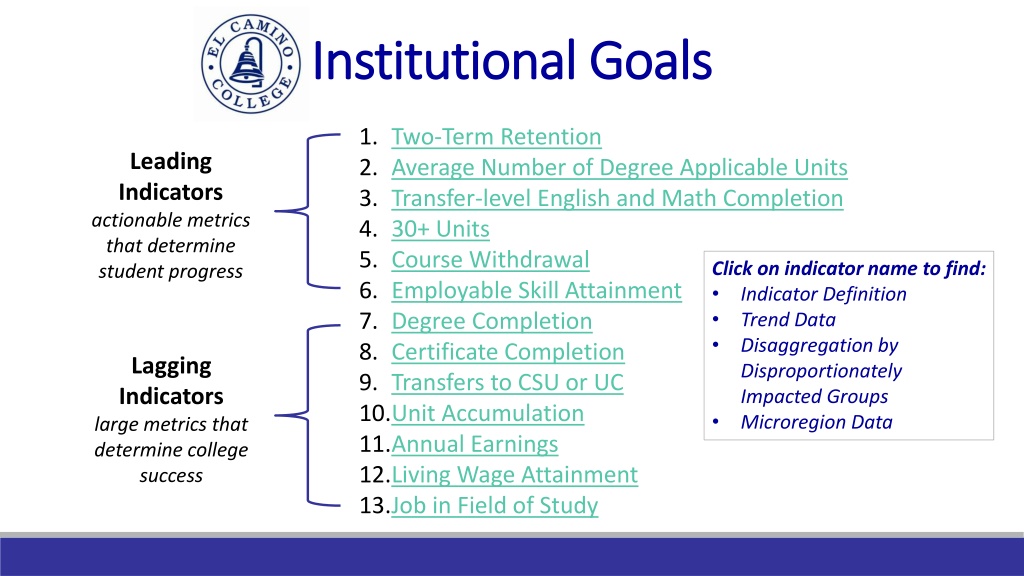 EL CAMINO COLLEGE

Institutional Goals

Leading Indicators
actionable metrics that determine student progress

Lagging Indicators
large metrics that determine college success

1. Two-Term Retention
2. Average Number of Degree Applicable Units
3. Transfer-level English and Math Completion
4. 30+ Units
5. Course Withdrawal
6. Employable Skill Attainment
7. Degree Completion
8. Certificate Completion
9. Transfers to CSU or UC
10. Unit Accumulation
11. Annual Earnings
12. Living Wage Attainment
13. Job in Field of Study

Click on indicator name to find:
• Indicator Definition
• Trend Data
• Disaggregation by Disproportionately Impacted Groups
• Microregion Data